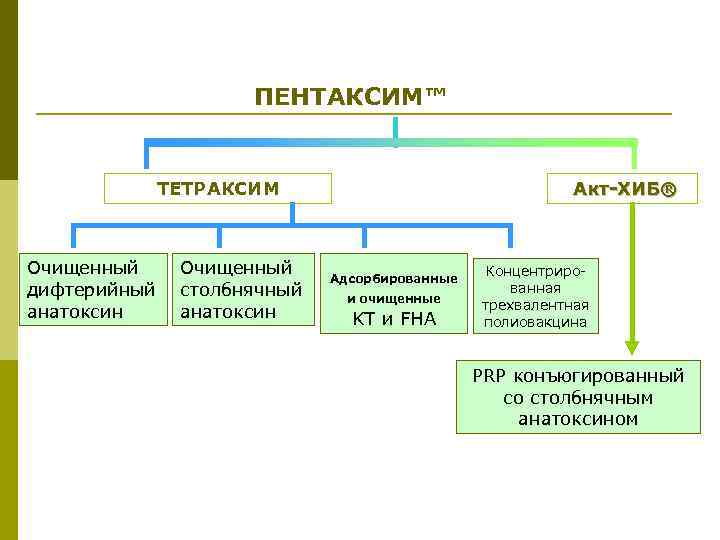 ПЕНТАКСИМ™

ТЕТРАКСИМ

Акт-ХИБ®

Очищенный дифтерийный анатоксин

Очищенный столбнячный анатоксин

Адсорбированные и очищенные КТ и FHA

Концентрированная трехвалентная полиовакцина

PRP конъюгированный со столбнячным анатоксином